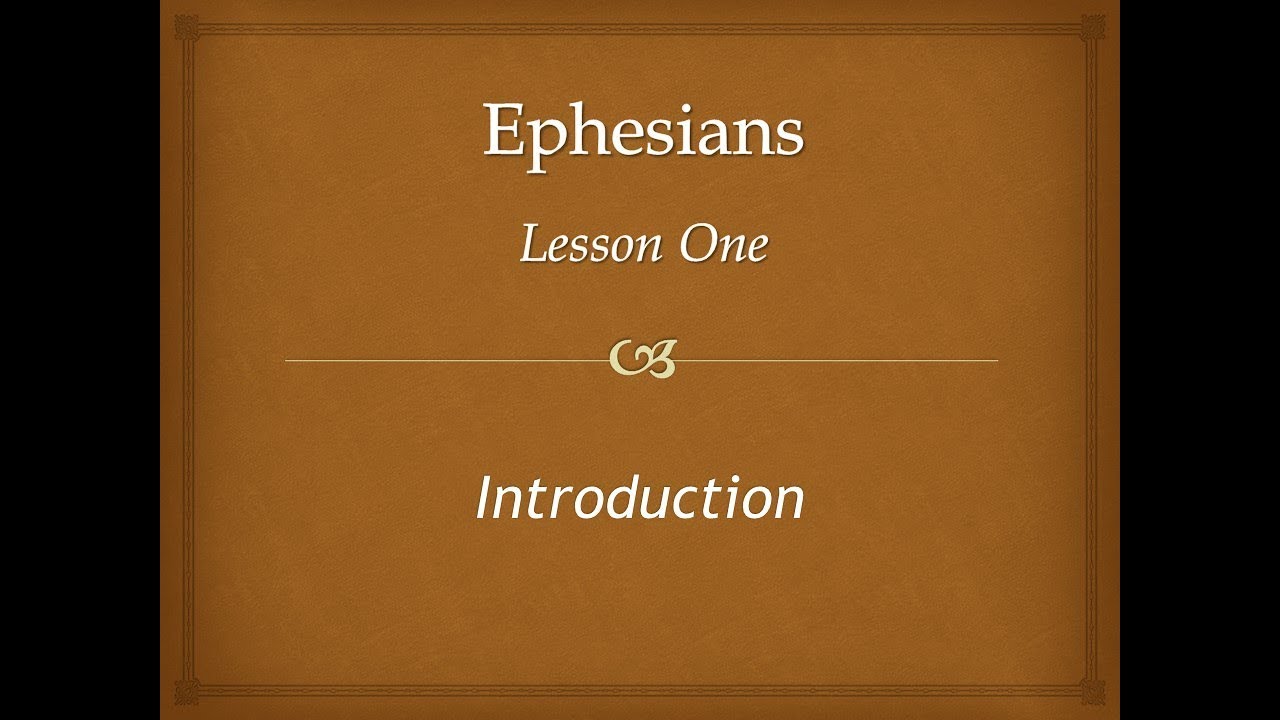 Ephesians

Lesson One

Introduction